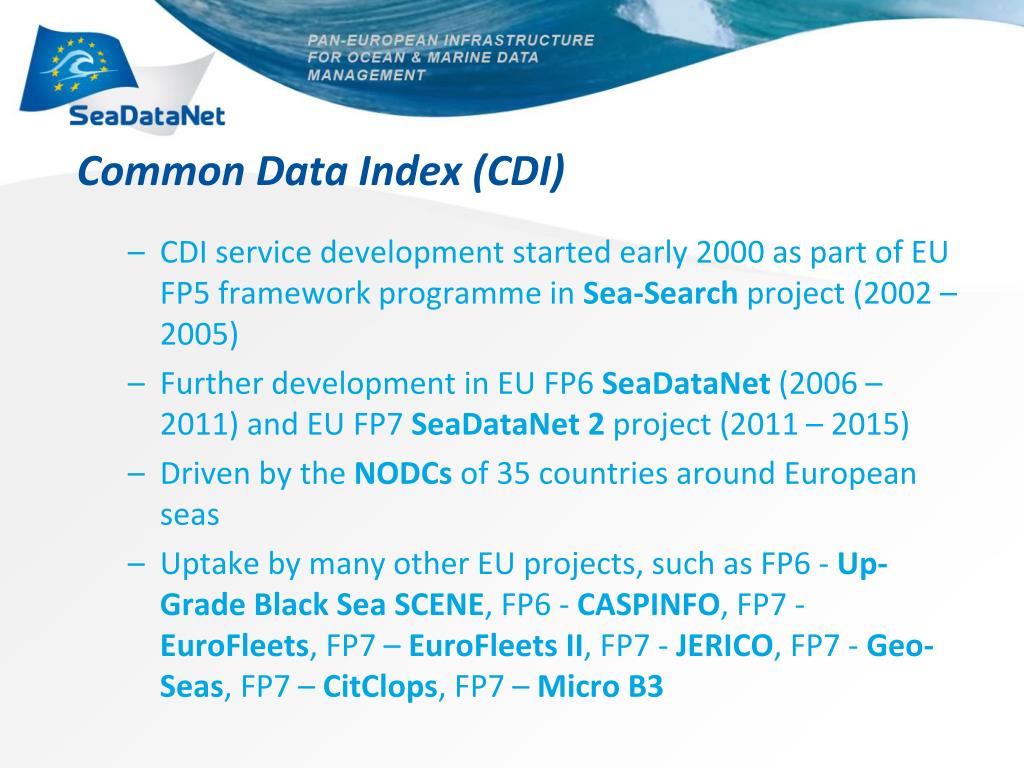 SeaDataNet

PAN-EUROPEAN INFRASTRUCTURE FOR OCEAN & MARINE DATA MANAGEMENT

Common Data Index (CDI)

– CDI service development started early 2000 as part of EU FP5 framework programme in Sea-Search project (2002 – 2005)

– Further development in EU FP6 SeaDataNet (2006 – 2011) and EU FP7 SeaDataNet 2 project (2011 – 2015)

– Driven by the NODCs of 35 countries around European seas

– Uptake by many other EU projects, such as FP6 - Up-Grade Black Sea SCENE, FP6 - CASPINFO, FP7 - EuroFleets, FP7 – EuroFleets II, FP7 - JERICO, FP7 - Geo-Seas, FP7 – CitClops, FP7 – Micro B3